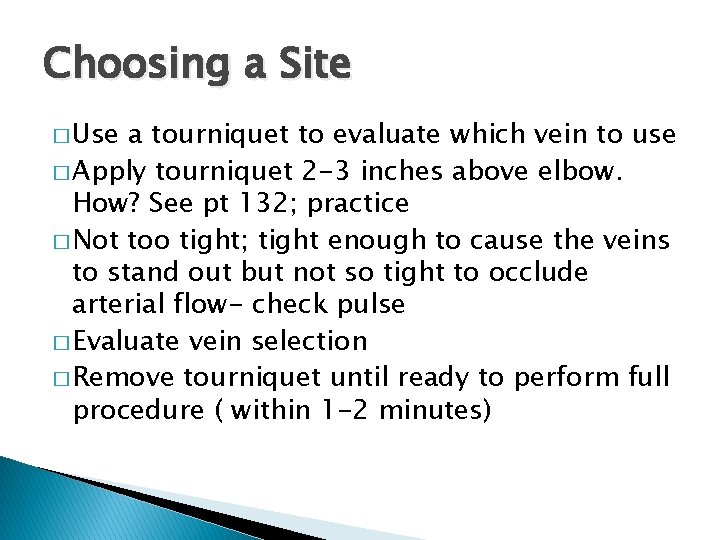 Choosing a Site

□ Use a tourniquet to evaluate which vein to use

□ Apply tourniquet 2-3 inches above elbow. How? See pt 132; practice

□ Not too tight; tight enough to cause the veins to stand out but not so tight to occlude arterial flow- check pulse

□ Evaluate vein selection

□ Remove tourniquet until ready to perform full procedure ( within 1-2 minutes)